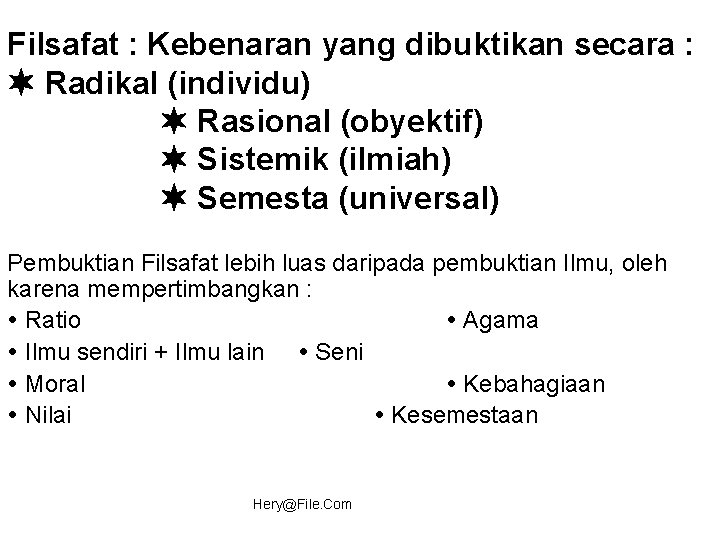 Filsafat : Kebenaran yang dibuktikan secara :
✷ Radikal (individu)
✷ Rasional (obyektif)
✷ Sistemik (ilmiah)
✷ Semesta (universal)

Pembuktian Filsafat lebih luas daripada pembuktian Ilmu, oleh karena mempertimbangkan :
• Ratio • Agama
• Ilmu sendiri + Ilmu lain • Seni
• Moral • Kebahagiaan
• Nilai • Kesemestaan

Hery@File.Com